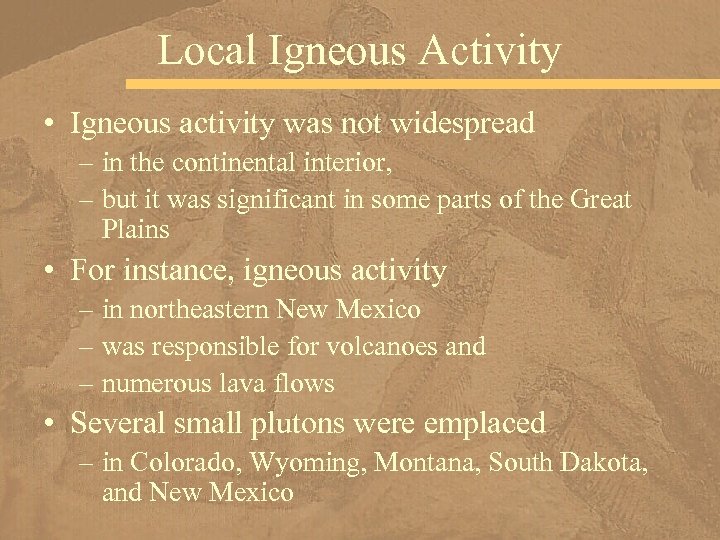 Local Igneous Activity

• Igneous activity was not widespread
– in the continental interior,
– but it was significant in some parts of the Great Plains

• For instance, igneous activity
– in northeastern New Mexico
– was responsible for volcanoes and
– numerous lava flows

• Several small plutons were emplaced
– in Colorado, Wyoming, Montana, South Dakota, and New Mexico